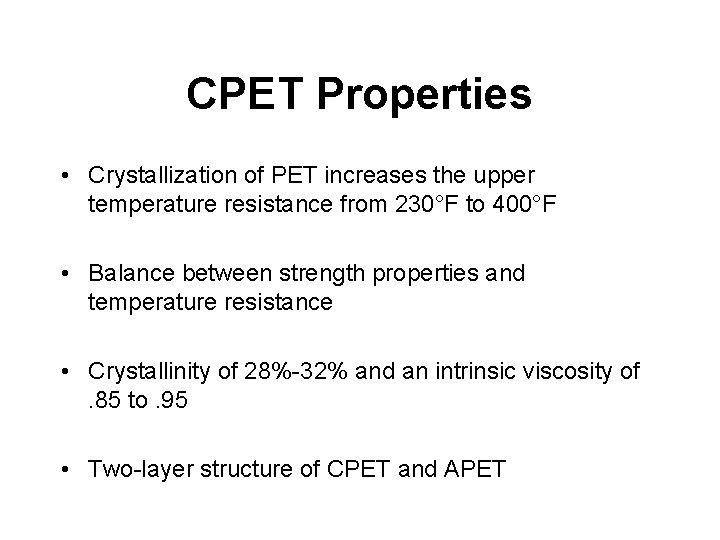 CPET Properties

• Crystallization of PET increases the upper temperature resistance from 230°F to 400°F

• Balance between strength properties and temperature resistance

• Crystallinity of 28%-32% and an intrinsic viscosity of .85 to .95

• Two-layer structure of CPET and APET